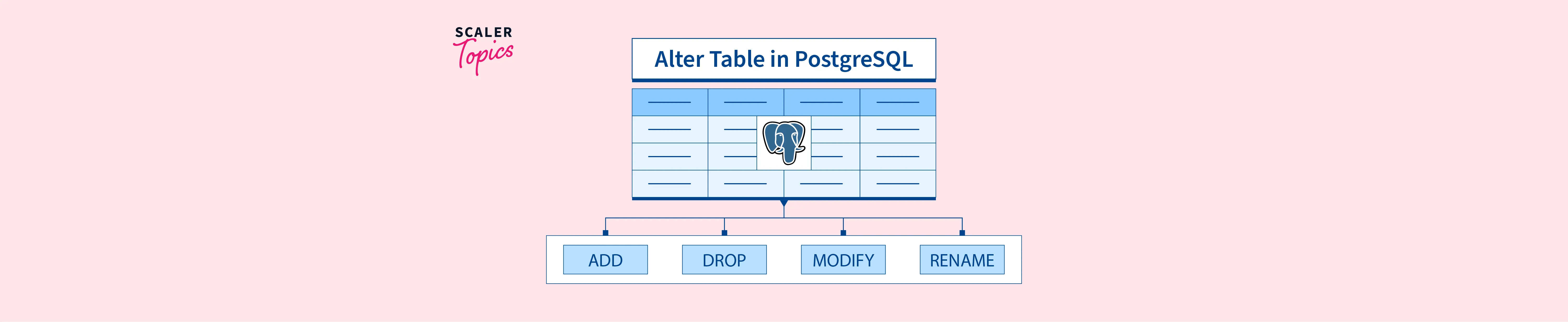 SCALER
Topics

Alter Table in PostgreSQL

ADD
DROP
MODIFY
RENAME